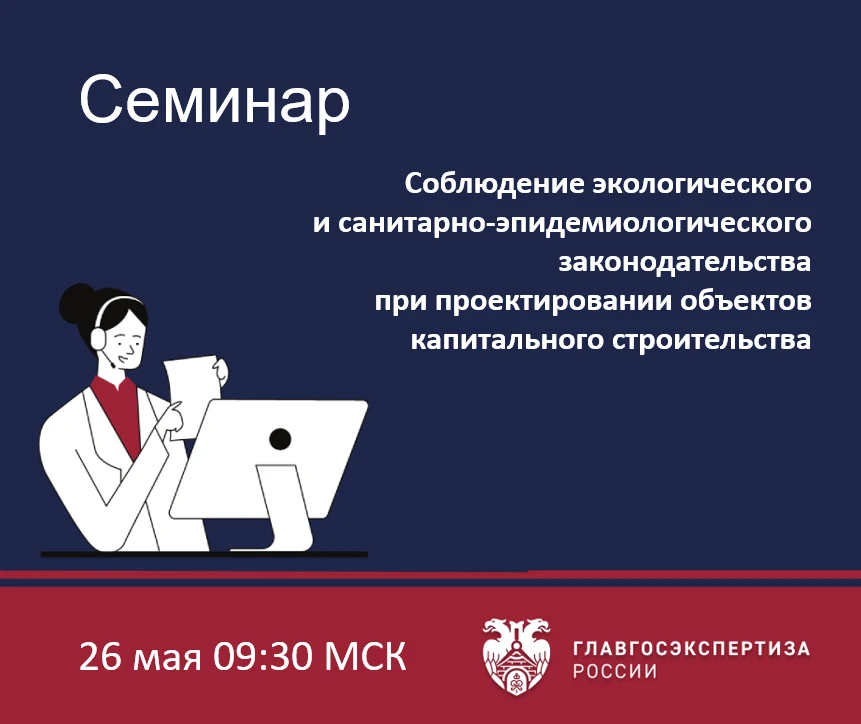 Семинар

Соблюдение экологического и санитарно-эпидемиологического законодательства при проектировании объектов капитального строительства

26 мая 09:30 МСК

ГЛАВГОСЭКСПЕРТИЗА РОССИИ